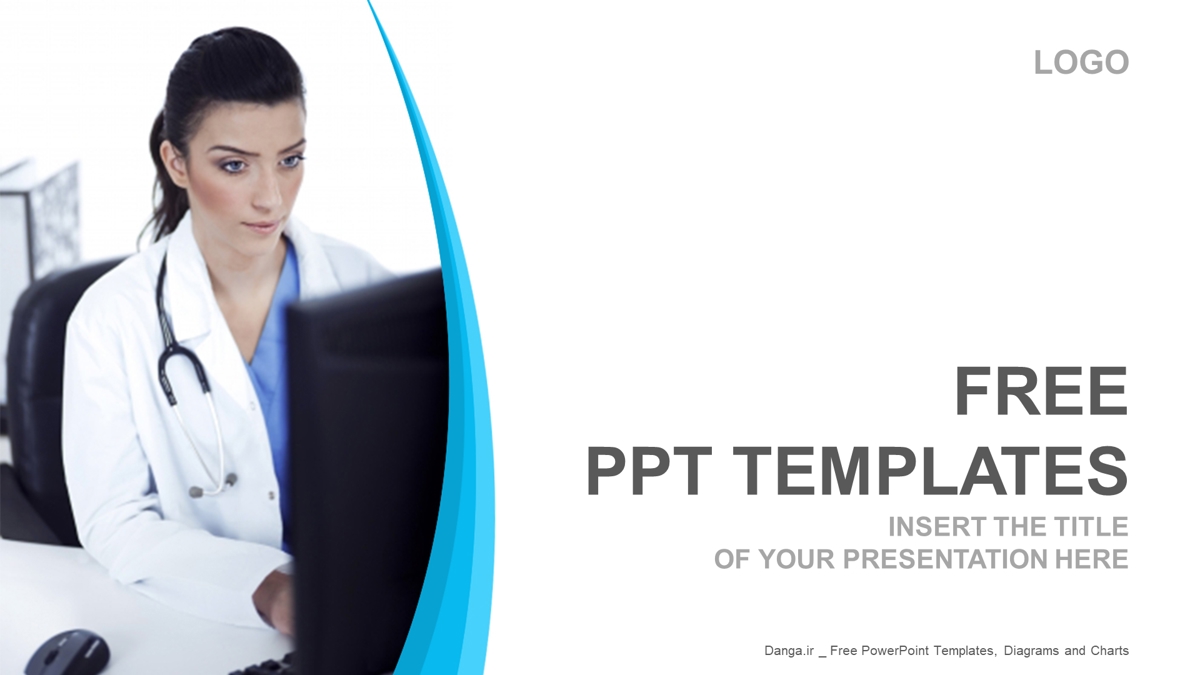 LOGO

FREE
PPT TEMPLATES

INSERT THE TITLE
OF YOUR PRESENTATION HERE

Danga.ir _ Free PowerPoint Templates, Diagrams and Charts